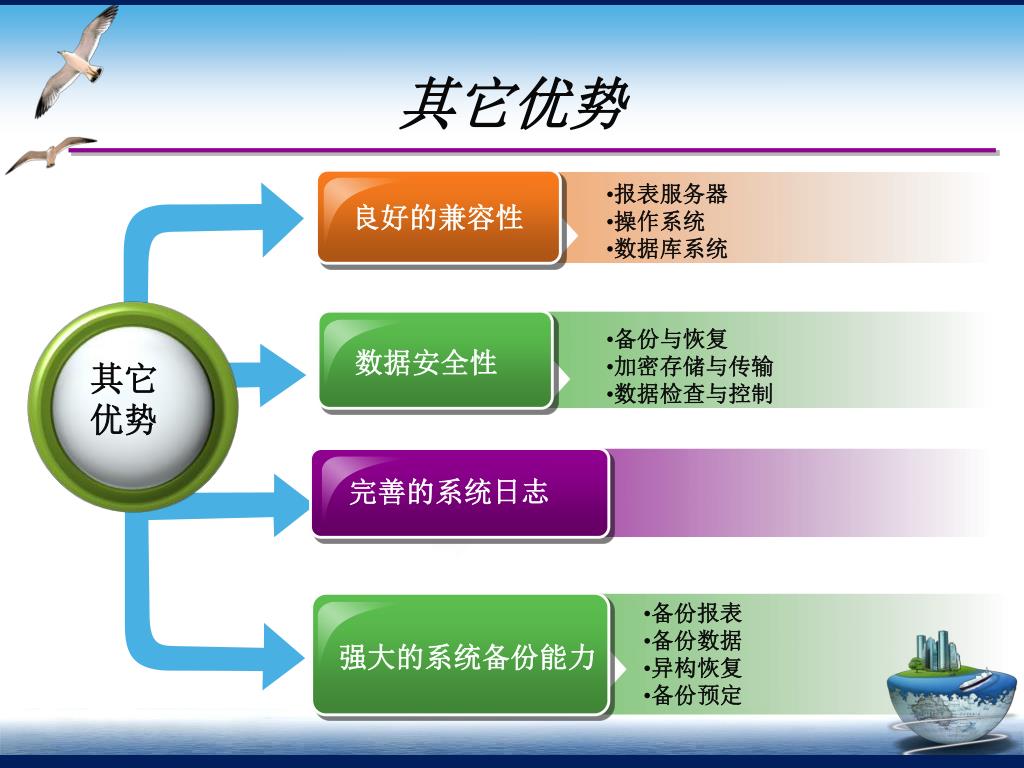 其它优势

其它优势

良好的兼容性

•报表服务器
•操作系统
•数据库系统

数据安全性

•备份与恢复
•加密存储与传输
•数据检查与控制

完善的系统日志

强大的系统备份能力

•备份报表
•备份数据
•异构恢复
•备份预定